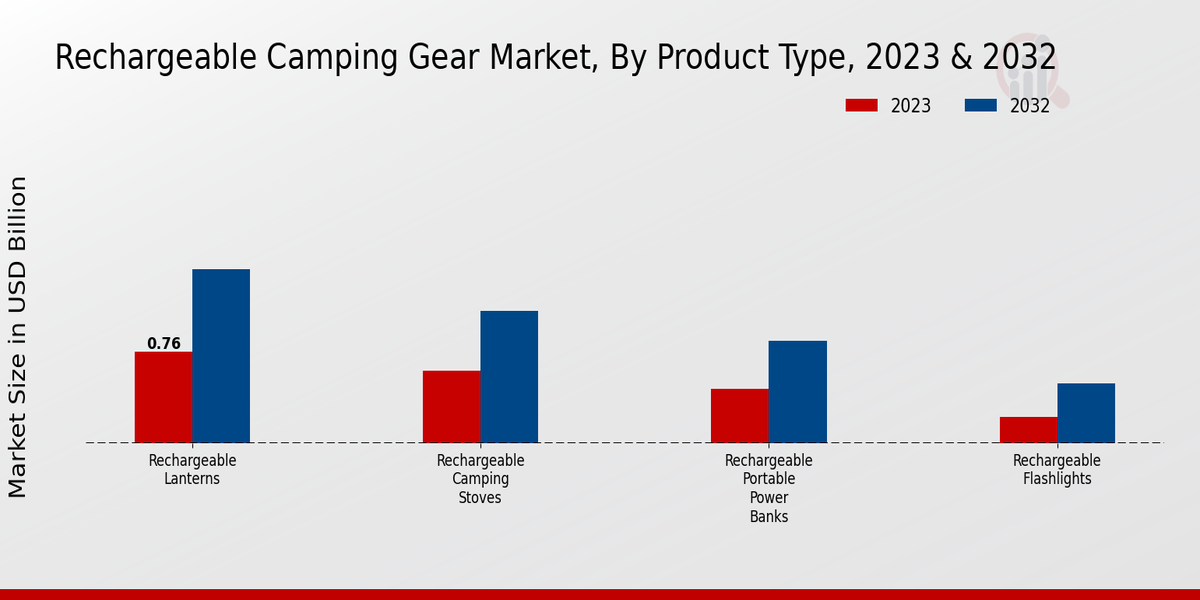 Rechargeable Camping Gear Market, By Product Type, 2023 & 2032

2023
2032

Market Size in USD Billion

0.76

Rechargeable Lanterns

Rechargeable Camping Stoves

Rechargeable Portable Power Banks

Rechargeable Flashlights